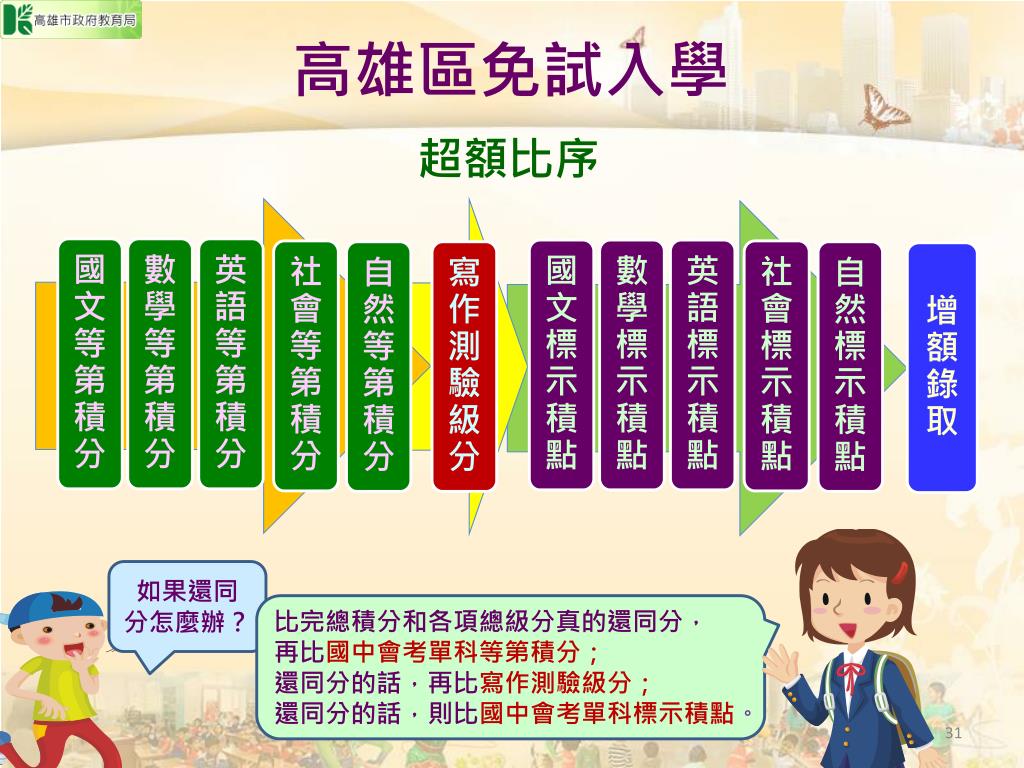 高雄市政府教育局

高雄區免試入學

超額比序

國文等第積分

數學等第積分

英語等第積分

社會等第積分

自然等第積分

寫作測驗級分

國文標示積點

數學標示積點

英語標示積點

社會標示積點

自然標示積點

增額錄取

如果還同分怎麼辦？

比完總積分和各項總級分真的還同分，
再比國中會考單科等第積分；
還同分的話，再比寫作測驗級分；
還同分的話，則比國中會考單科標示積點。

31